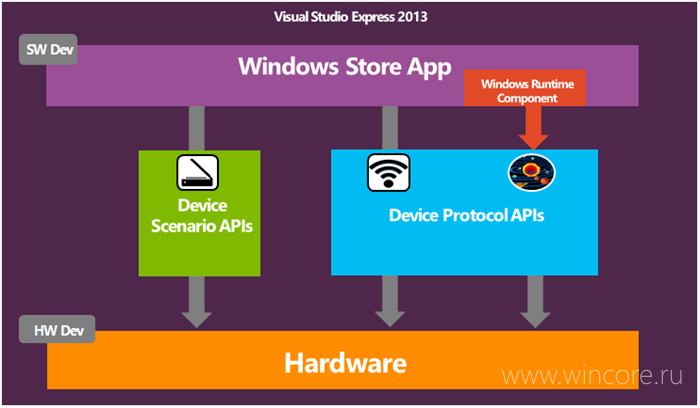 Visual Studio Express 2013

SW Dev

Windows Store App

Windows Runtime Component

Device Scenario APIs

Device Protocol APIs

HW Dev

Hardware

www.wincore.ru